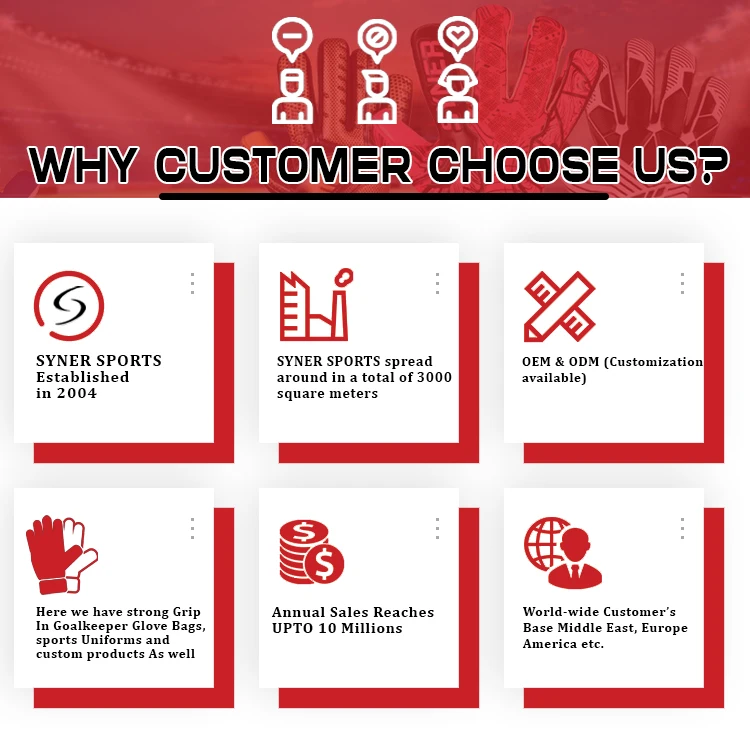 WHY CUSTOMER CHOOSE US?

SYNER SPORTS Established in 2004

SYNER SPORTS spread around in a total of 3000 square meters

OEM & ODM (Customization available)

Here we have strong Grip In Goalkeeper Glove Bags, sports Uniforms and custom products As well

Annual Sales Reaches UPTO 10 Millions

World-wide Customer's Base Middle East, Europe America etc.